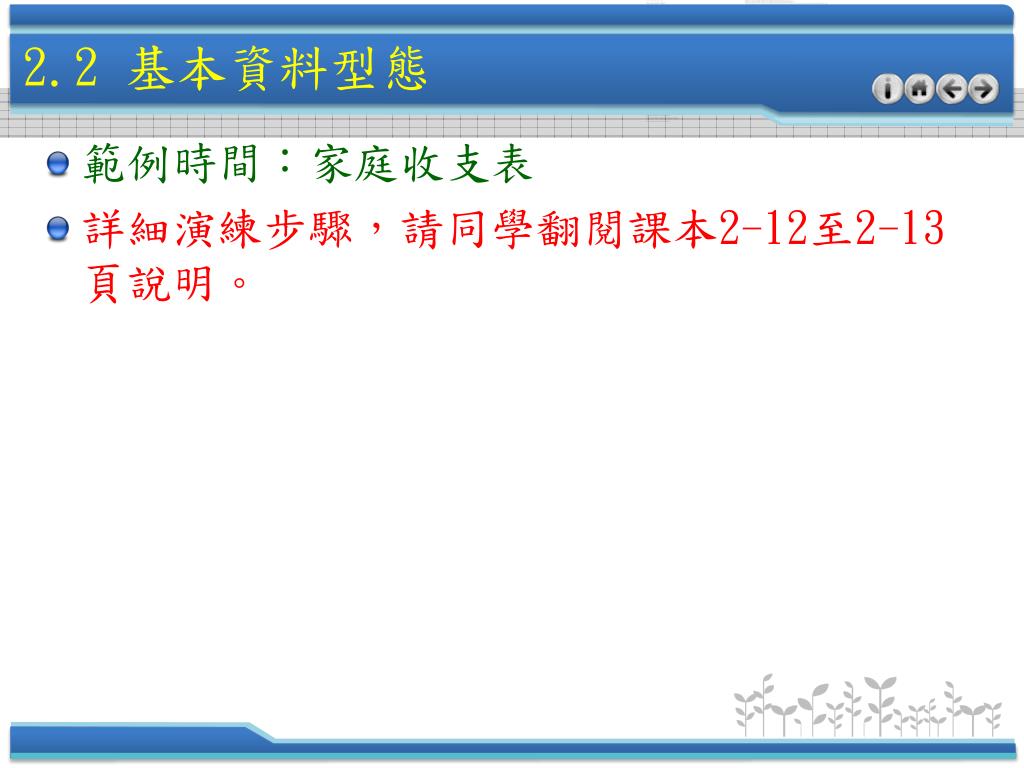 2.2 基本資料型態

範例時間：家庭收支表

詳細演練步驟，請同學翻閱課本2-12至2-13頁說明。